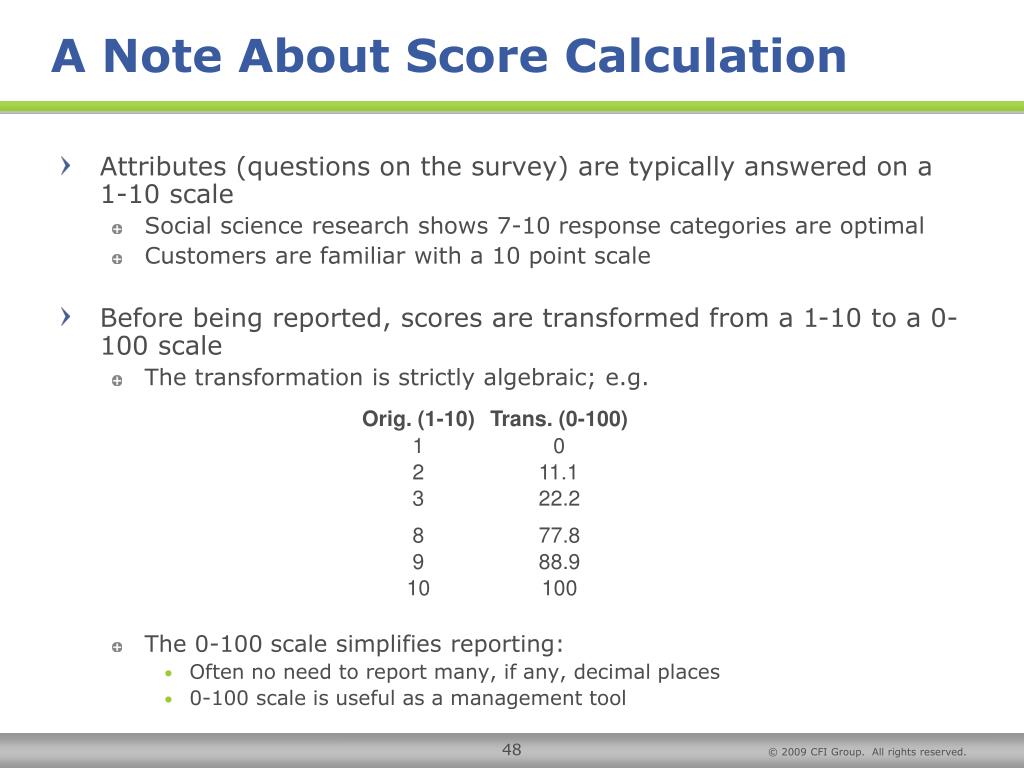 A Note About Score Calculation

Attributes (questions on the survey) are typically answered on a 1-10 scale

Social science research shows 7-10 response categories are optimal

Customers are familiar with a 10 point scale

Before being reported, scores are transformed from a 1-10 to a 0-100 scale

The transformation is strictly algebraic; e.g.

| Orig. (1-10) | Trans. (0-100) |
|---|---|
| 1 | 0 |
| 2 | 11.1 |
| 3 | 22.2 |
| 8 | 77.8 |
| 9 | 88.9 |
| 10 | 100 |

The 0-100 scale simplifies reporting:

Often no need to report many, if any, decimal places

0-100 scale is useful as a management tool

48

© 2009 CFI Group. All rights reserved.